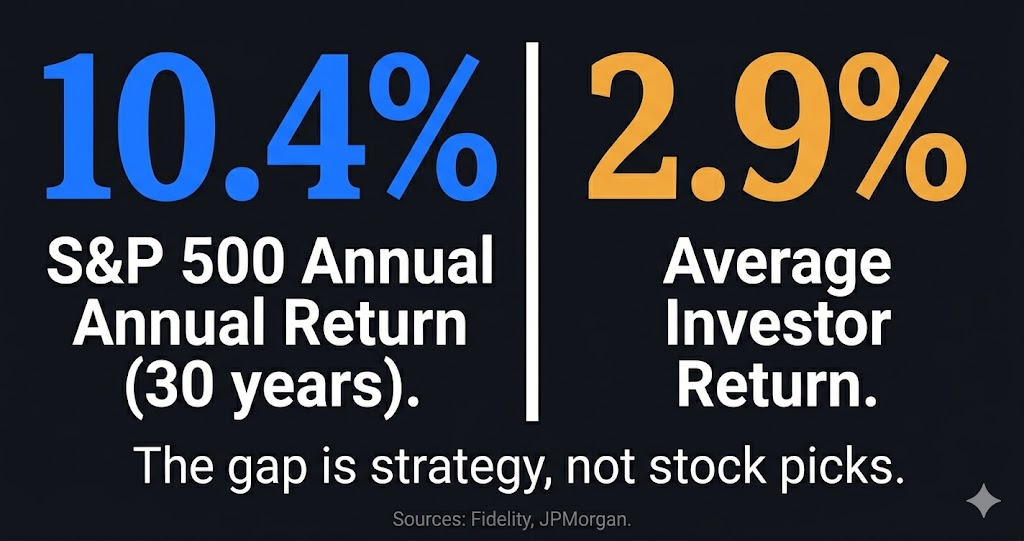 10.4%

S&P 500 Annual Annual Return (30 years).

2.9%

Average Investor Return.

The gap is strategy, not stock picks.

Sources: Fidelity, JPMorgan.